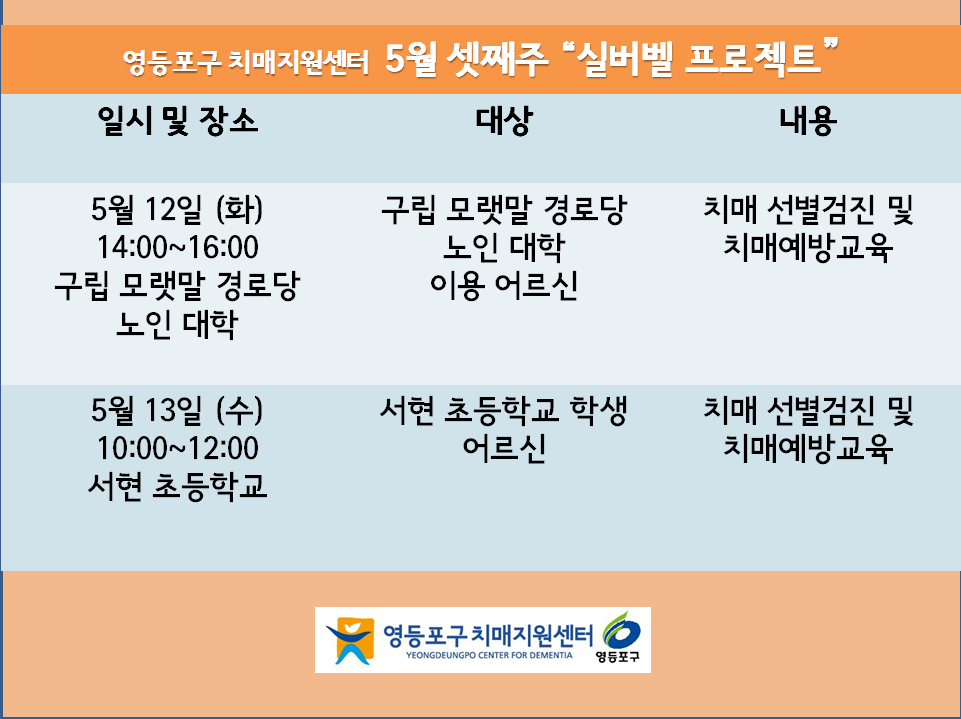 영등포구 치매지원센터 5월 셋째주 “실버벨 프로젝트”

| 일시 및 장소 | 대상 | 내용 |
|---|---|---|
| 5월 12일 (화) 14:00~16:00 구립 모랫말 경로당 노인 대학 | 구립 모랫말 경로당 노인 대학 이용 어르신 | 치매 선별검진 및 치매예방교육 |
| 5월 13일 (수) 10:00~12:00 서현 초등학교 | 서현 초등학교 학생 어르신 | 치매 선별검진 및 치매예방교육 |

영등포구 치매지원센터
YEONGDEUNGPO CENTER FOR DEMENTIA
영등포구